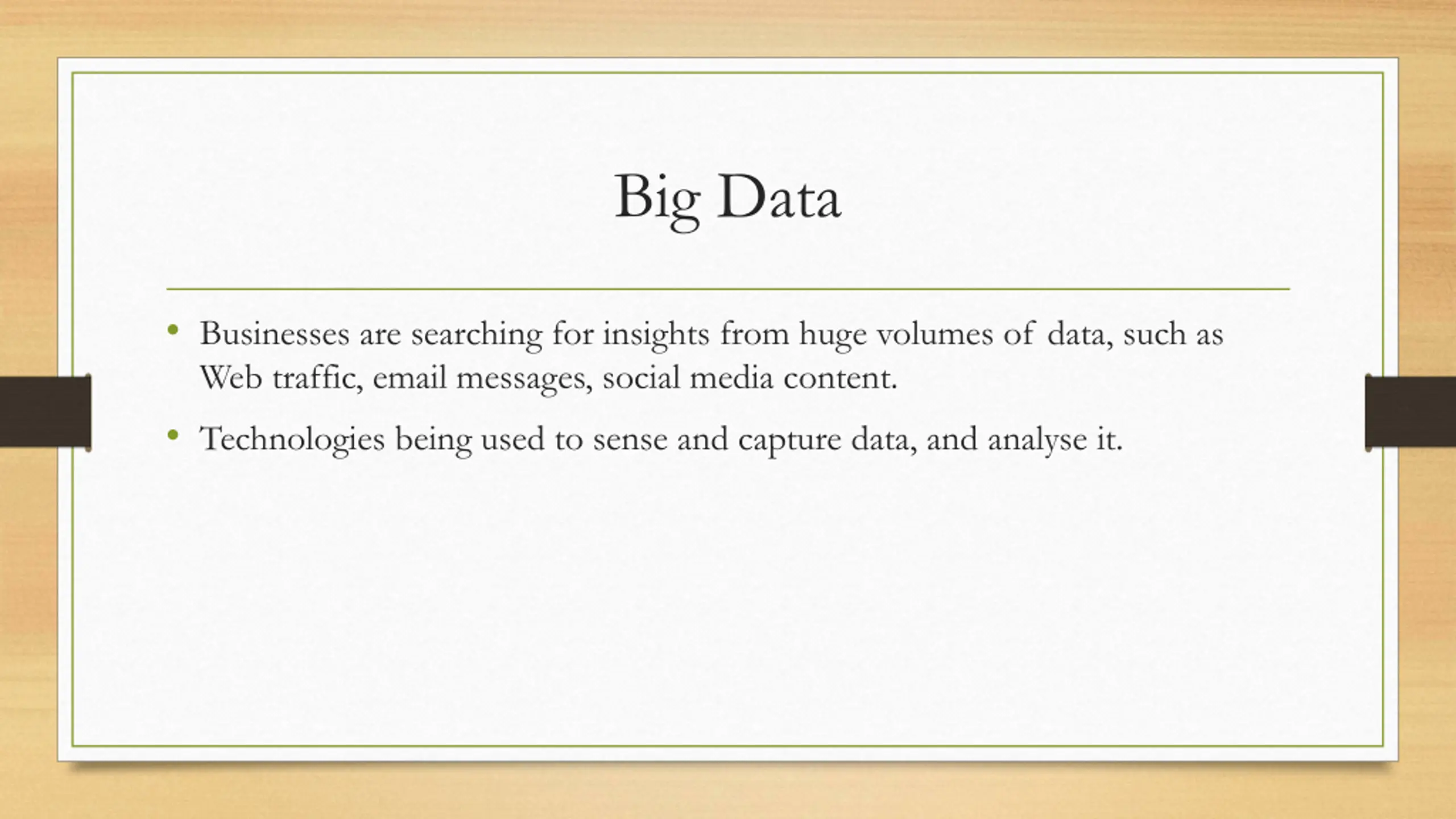 Big Data

• Businesses are searching for insights from huge volumes of data, such as Web traffic, email messages, social media content.
• Technologies being used to sense and capture data, and analyse it.